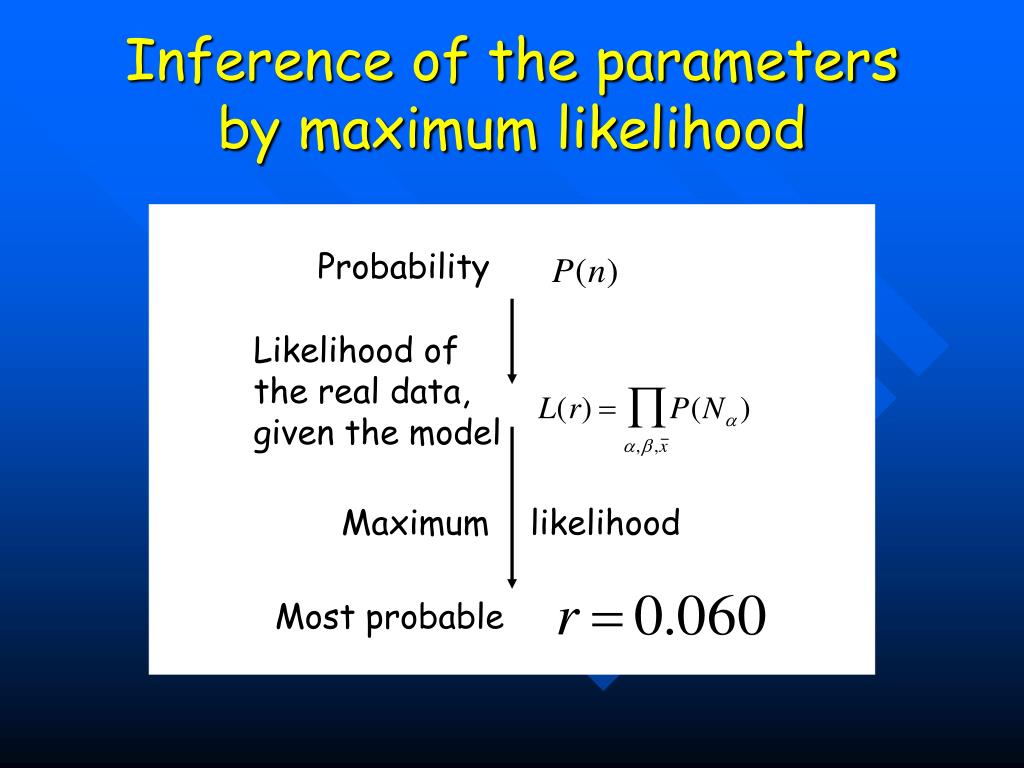 Inference of the parameters by maximum likelihood

Probability $P(n)$

Likelihood of the real data, given the model $L(r) = \prod_{\alpha,\beta,\bar{x}} P(N_\alpha)$

Maximum likelihood

Most probable $r = 0.060$